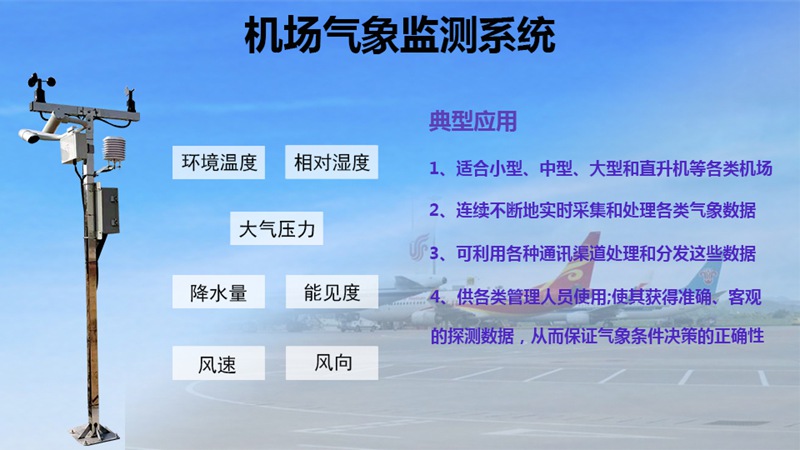 机场气象监测系统

环境温度

相对湿度

大气压力

降水量

能见度

风速

风向

典型应用

1、适合小型、中型、大型和直升机等各类机场

2、连续不断地实时采集和处理各类气象数据

3、可利用各种通讯渠道处理和分发这些数据

4、供各类管理人员使用;使其获得准确、客观的探测数据，从而保证气象条件决策的正确性